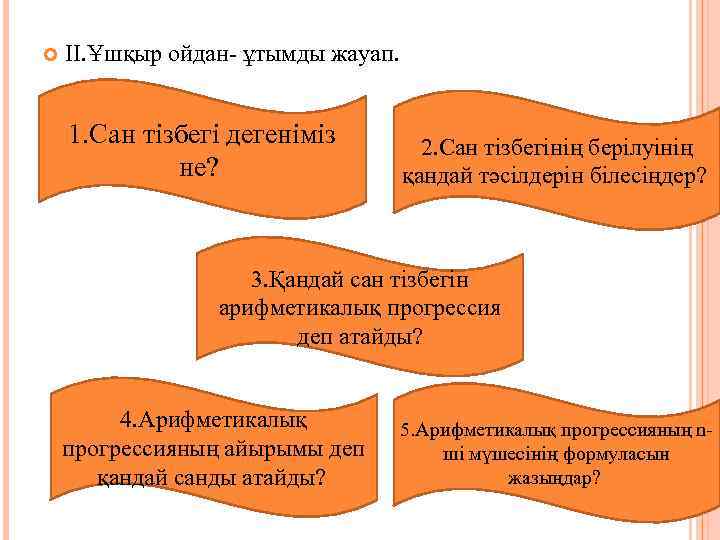 II.Ұшқыр ойдан- ұтымды жауап.

1.Сан тізбегі дегеніміз не?

2.Сан тізбегінің берілуінің қандай тәсілдерін білесіңдер?

3.Қандай сан тізбегін арифметикалық прогрессия деп атайды?

4.Арифметикалық прогрессияның айырымы деп қандай санды атайды?

5.Арифметикалық прогрессияның n-ші мүшесінің формуласын жазыңдар?